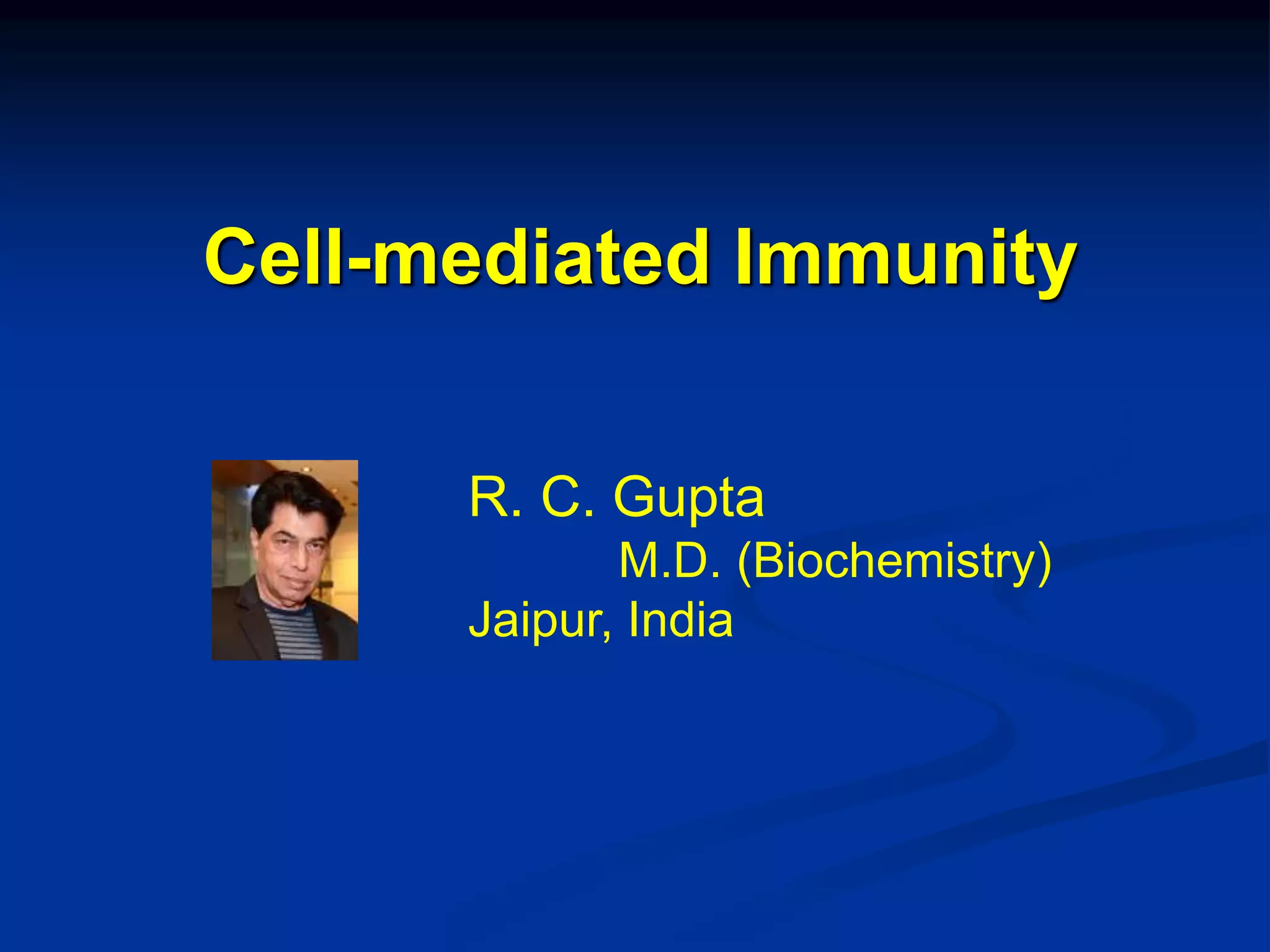 Cell-mediated Immunity

R. C. Gupta
M.D. (Biochemistry)
Jaipur, India